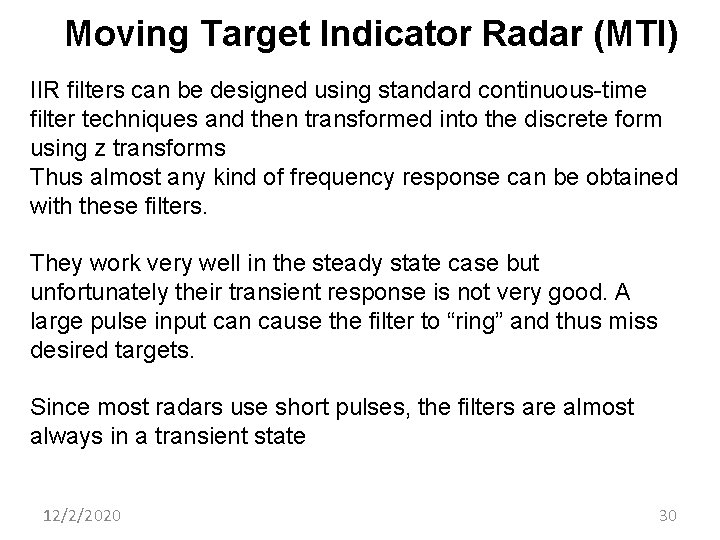 Moving Target Indicator Radar (MTI)

IIR filters can be designed using standard continuous-time filter techniques and then transformed into the discrete form using z transforms
Thus almost any kind of frequency response can be obtained with these filters.

They work very well in the steady state case but unfortunately their transient response is not very good. A large pulse input can cause the filter to “ring” and thus miss desired targets.

Since most radars use short pulses, the filters are almost always in a transient state

12/2/2020

30